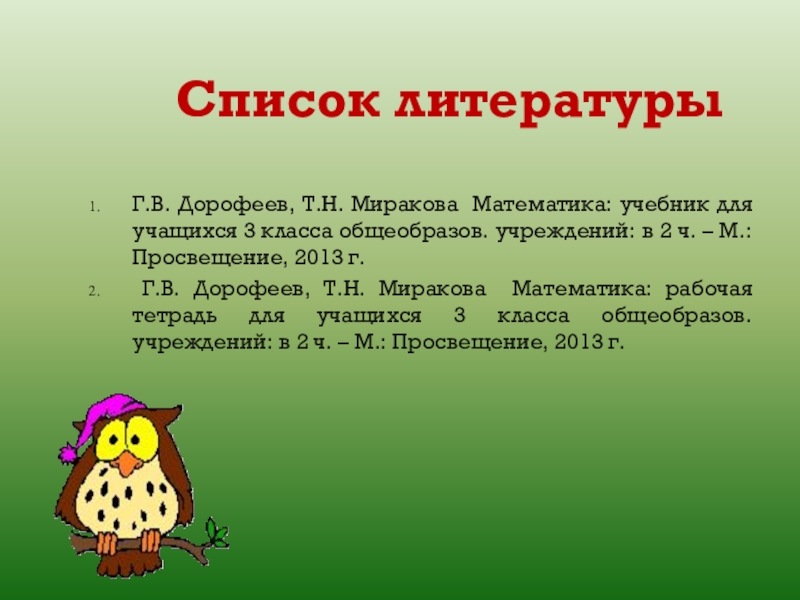 Список литературы

1. Г.В. Дорофеев, Т.Н. Миракова Математика: учебник для учащихся 3 класса общеобразов. учреждений: в 2 ч. – М.: Просвещение, 2013 г.

2. Г.В. Дорофеев, Т.Н. Миракова Математика: рабочая тетрадь для учащихся 3 класса общеобразов. учреждений: в 2 ч. – М.: Просвещение, 2013 г.